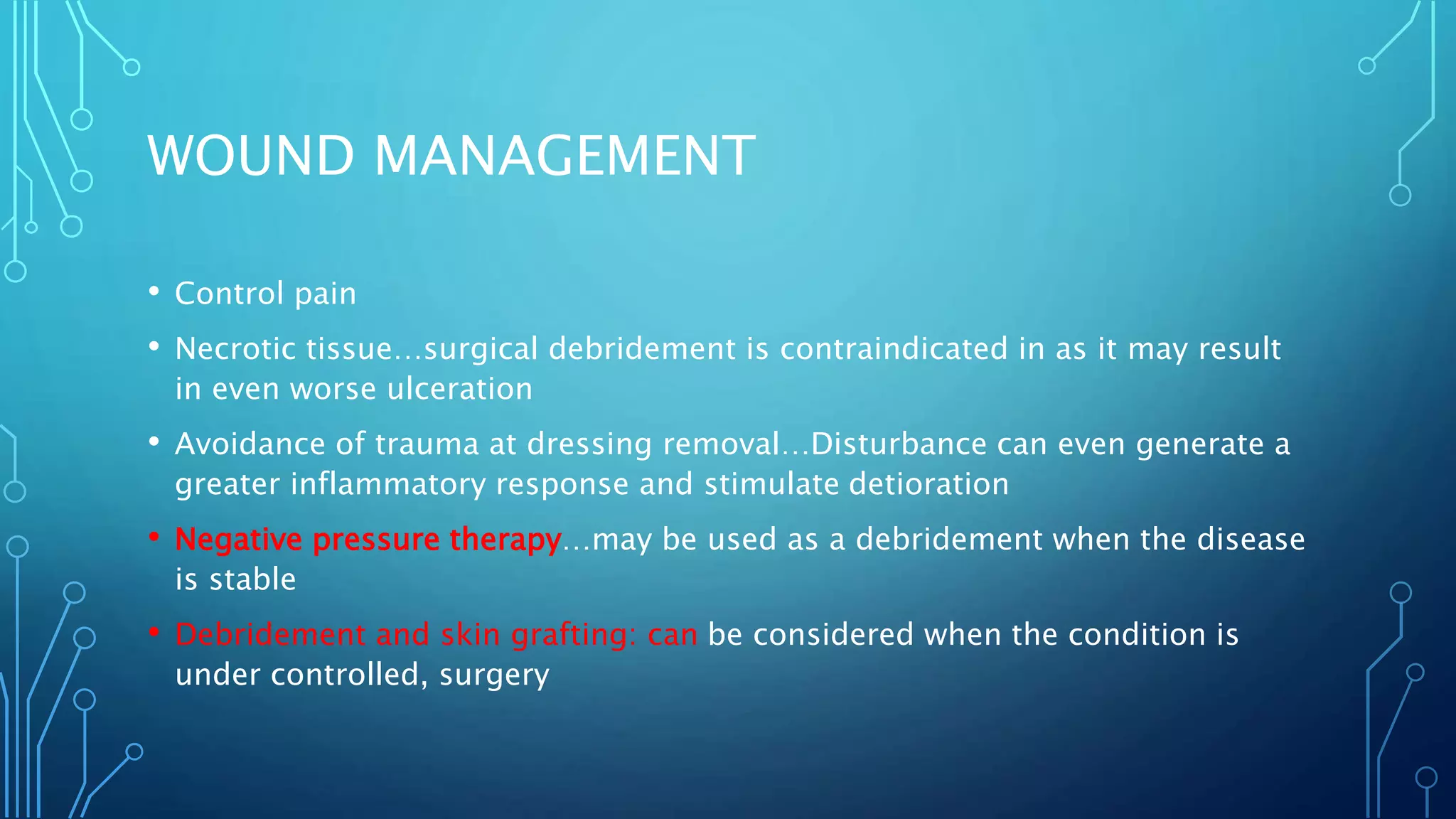 WOUND MANAGEMENT

• Control pain

• Necrotic tissue…surgical debridement is contraindicated in as it may result in even worse ulceration

• Avoidance of trauma at dressing removal…Disturbance can even generate a greater inflammatory response and stimulate detioration

• Negative pressure therapy…may be used as a debridement when the disease is stable

• Debridement and skin grafting: can be considered when the condition is under controlled, surgery